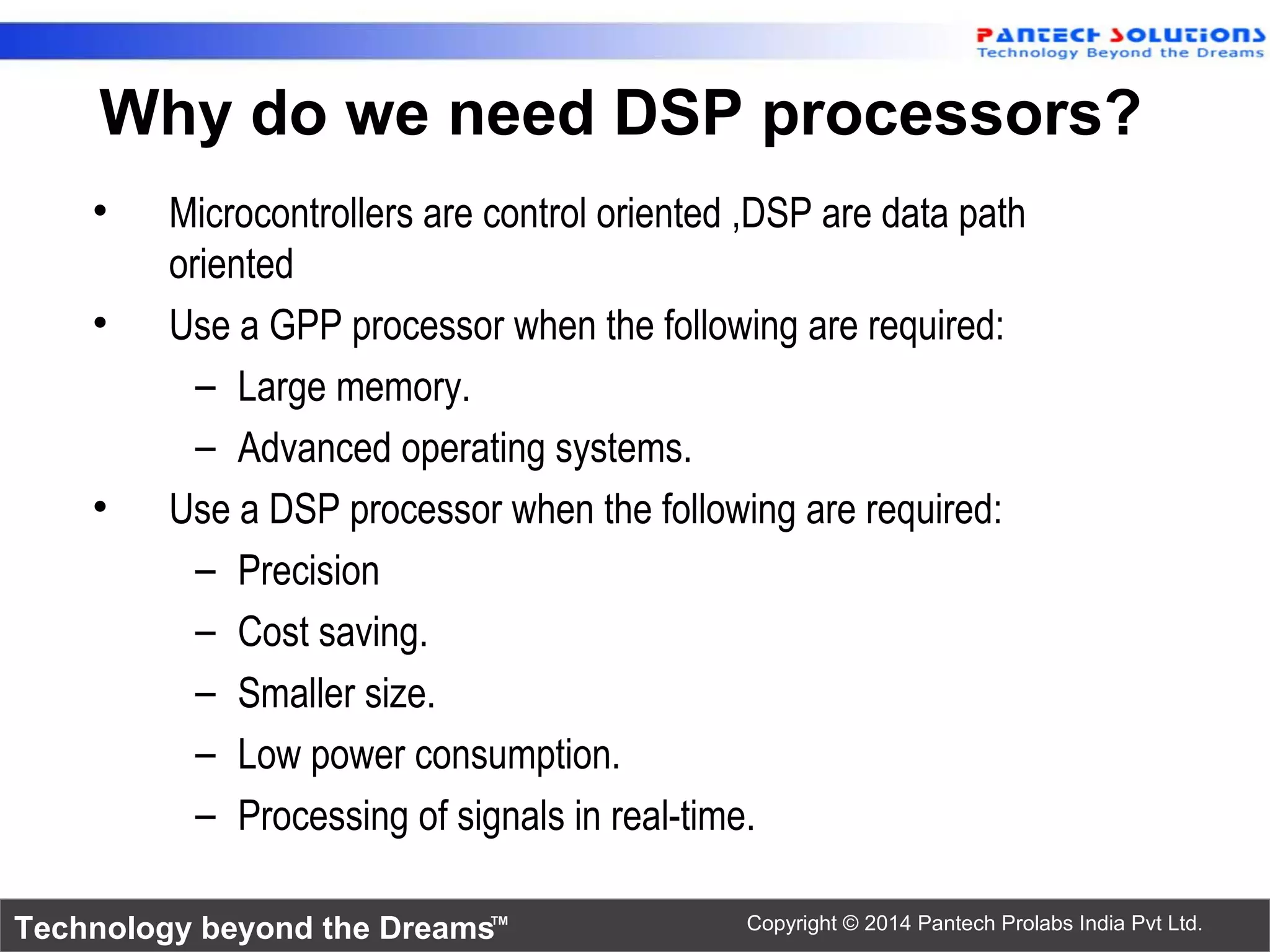 PANTECH SOLUTIONS
Technology Beyond the Dreams

Why do we need DSP processors?

• Microcontrollers are control oriented ,DSP are data path oriented

• Use a GPP processor when the following are required:
– Large memory.
– Advanced operating systems.

• Use a DSP processor when the following are required:
– Precision
– Cost saving.
– Smaller size.
– Low power consumption.
– Processing of signals in real-time.

Technology beyond the Dreams™

Copyright © 2014 Pantech Prolabs India Pvt Ltd.